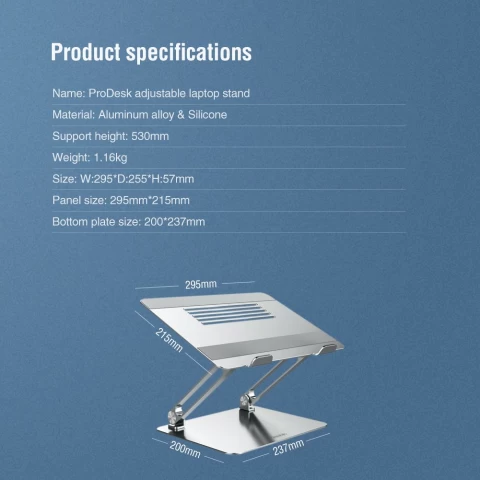 Product specifications

Name: ProDesk adjustable laptop stand

Material: Aluminum alloy & Silicone

Support height: 530mm

Weight: 1.16kg

Size: W:295*D:255*H:57mm

Panel size: 295mm*215mm

Bottom plate size: 200*237mm

295mm

215mm

200mm

237mm